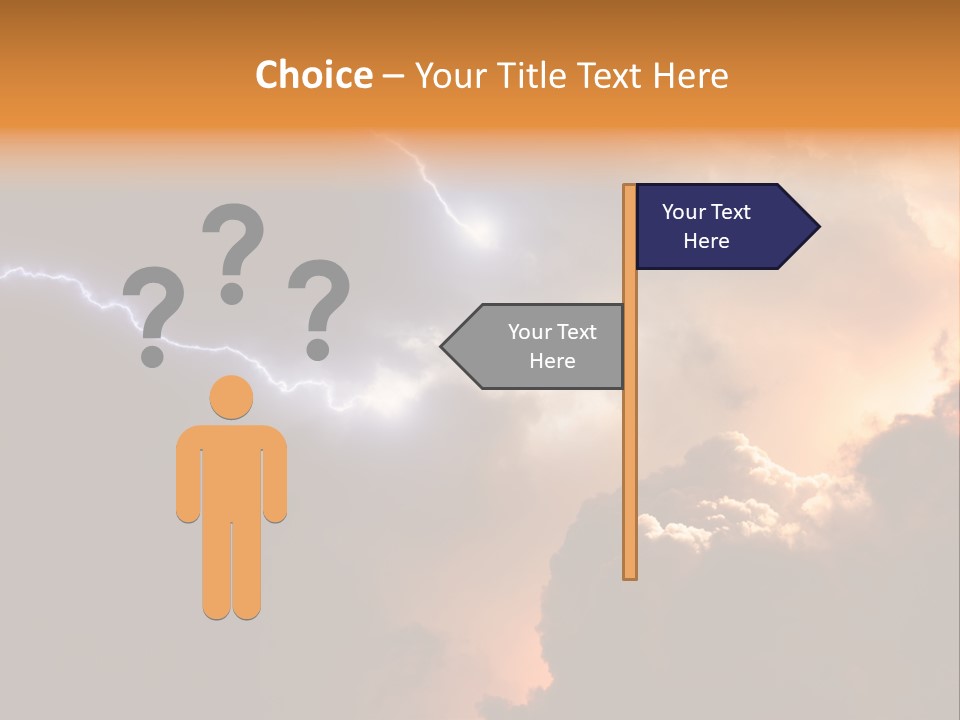 Choice – Your Title Text Here

? ? ?

Your Text Here

Your Text Here